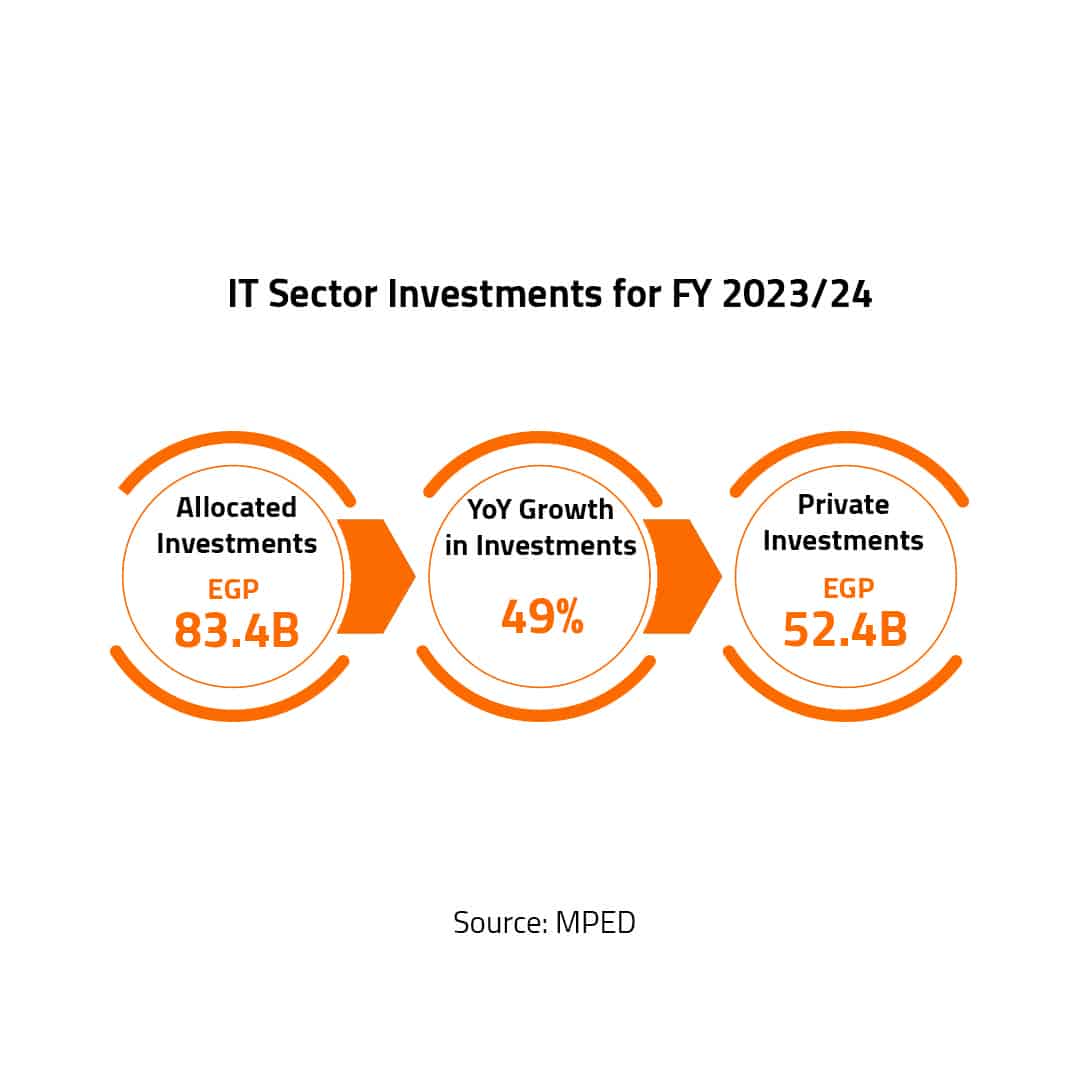 IT Sector Investments for FY 2023/24

Allocated Investments
EGP
83.4B

YoY Growth in Investments
49%

Private Investments
EGP
52.4B

Source: MPED